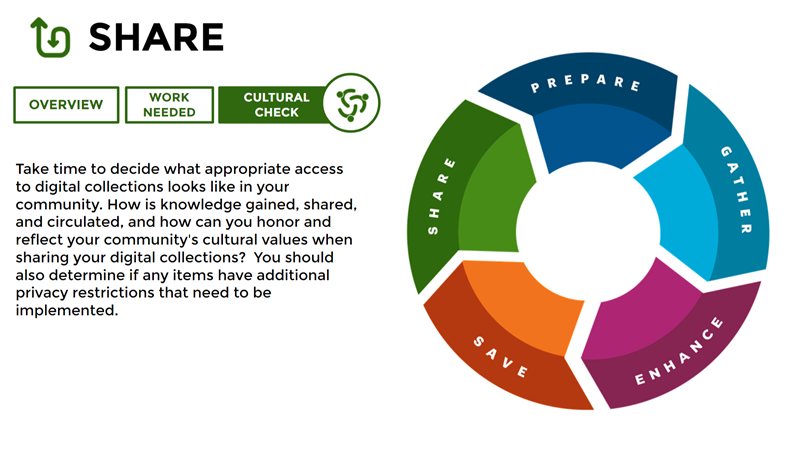 SHARE

OVERVIEW

WORK NEEDED

CULTURAL CHECK

Take time to decide what appropriate access to digital collections looks like in your community. How is knowledge gained, shared, and circulated, and how can you honor and reflect your community's cultural values when sharing your digital collections? You should also determine if any items have additional privacy restrictions that need to be implemented.

PREPARE

GATHER

ENHANCE

SAVE

SHARE